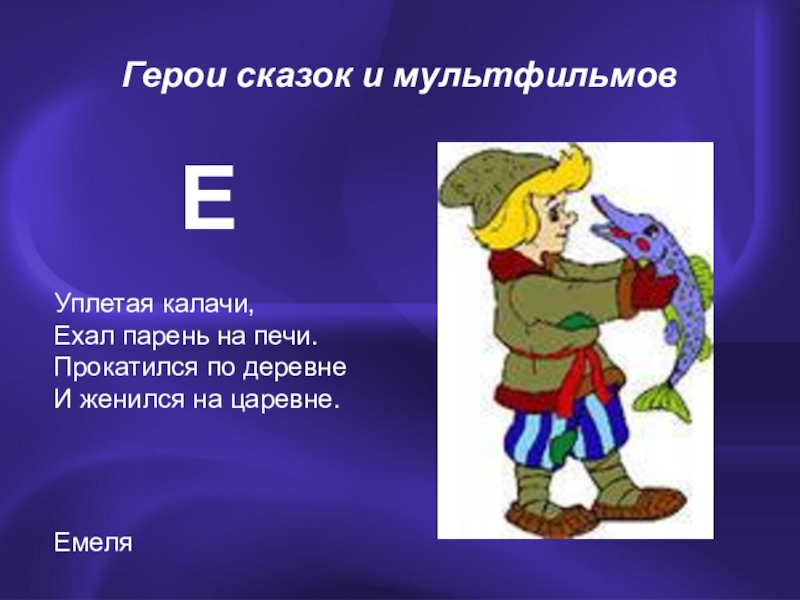 Герои сказок и мультфильмов

Е

Уплетая калачи,
Ехал парень на печи.
Прокатился по деревне
И женился на царевне.

Емеля